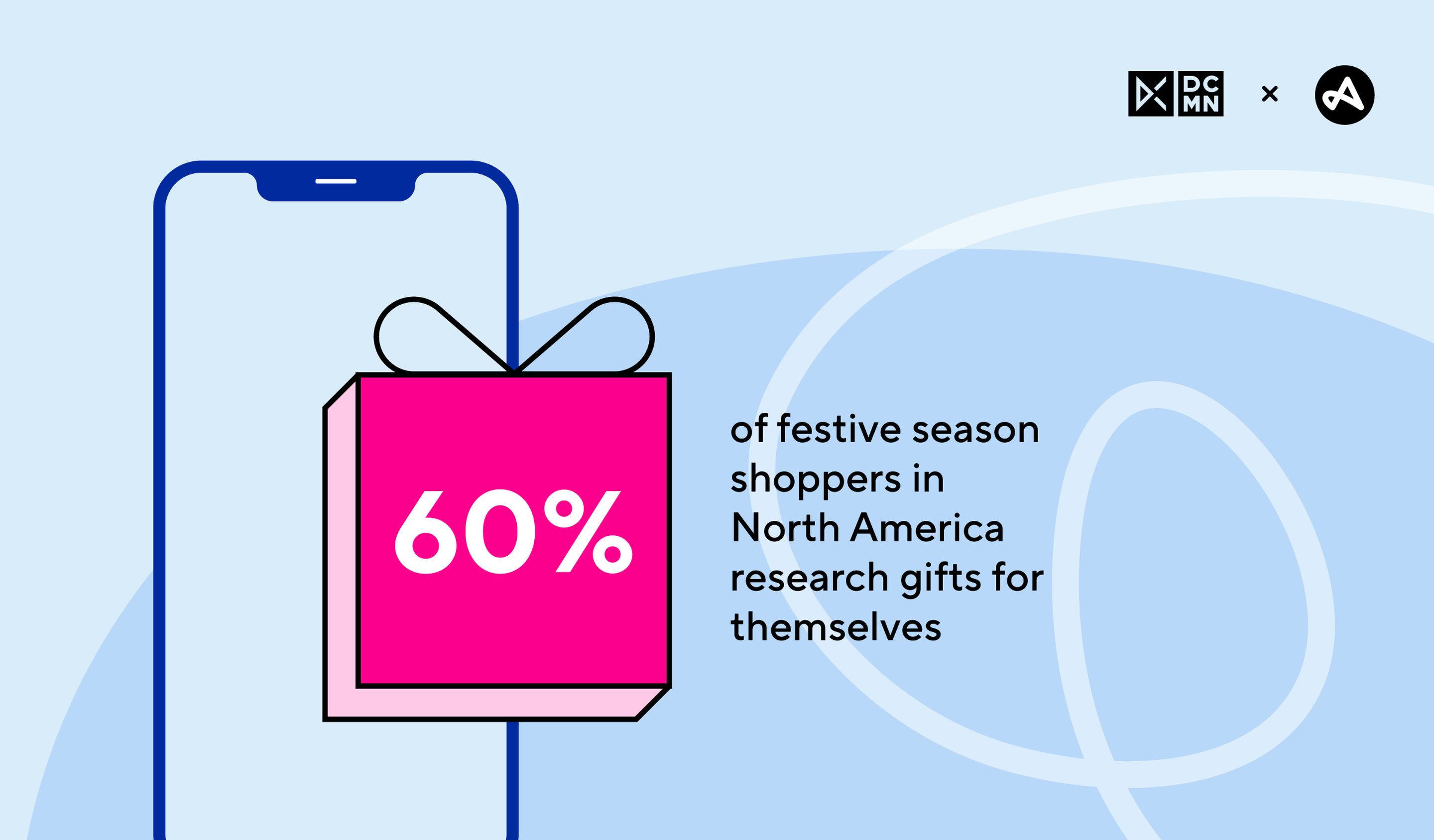 DC MN × 

60%

of festive season shoppers in North America research gifts for themselves